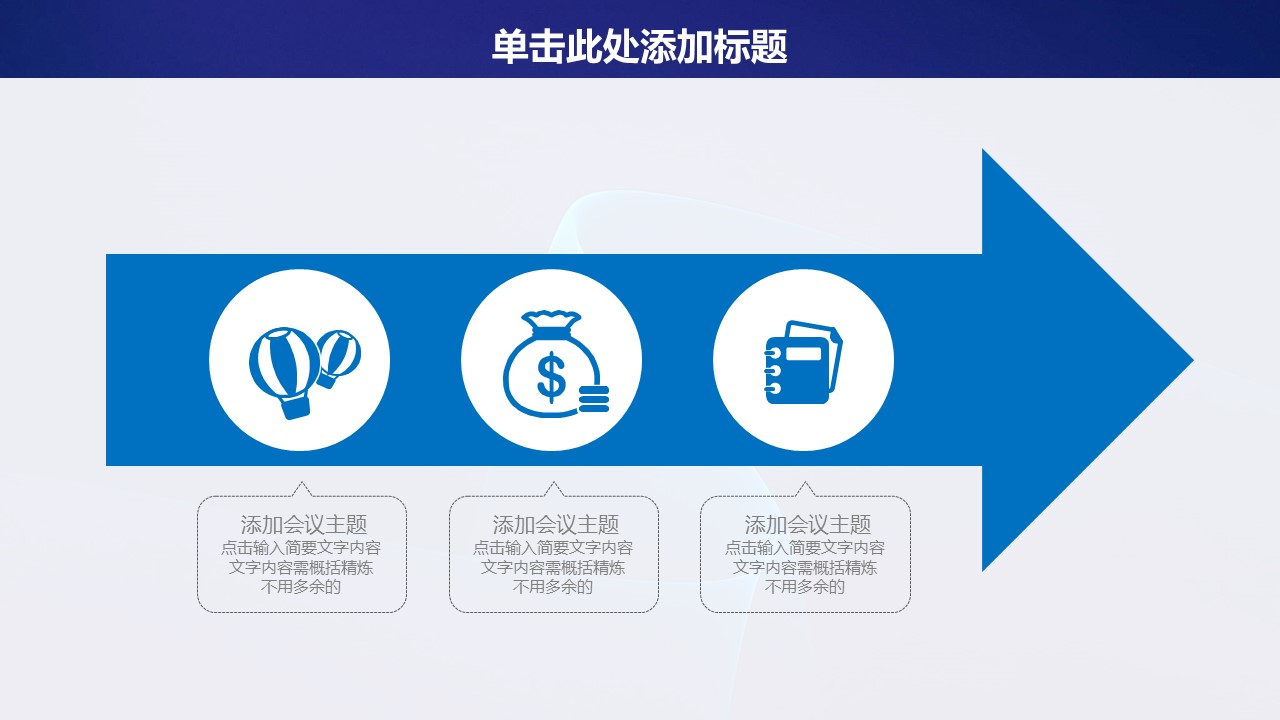 单击此处添加标题

$

添加会议主题
点击输入简要文字内容
文字内容需概括精炼
不用多余的

添加会议主题
点击输入简要文字内容
文字内容需概括精炼
不用多余的

添加会议主题
点击输入简要文字内容
文字内容需概括精炼
不用多余的